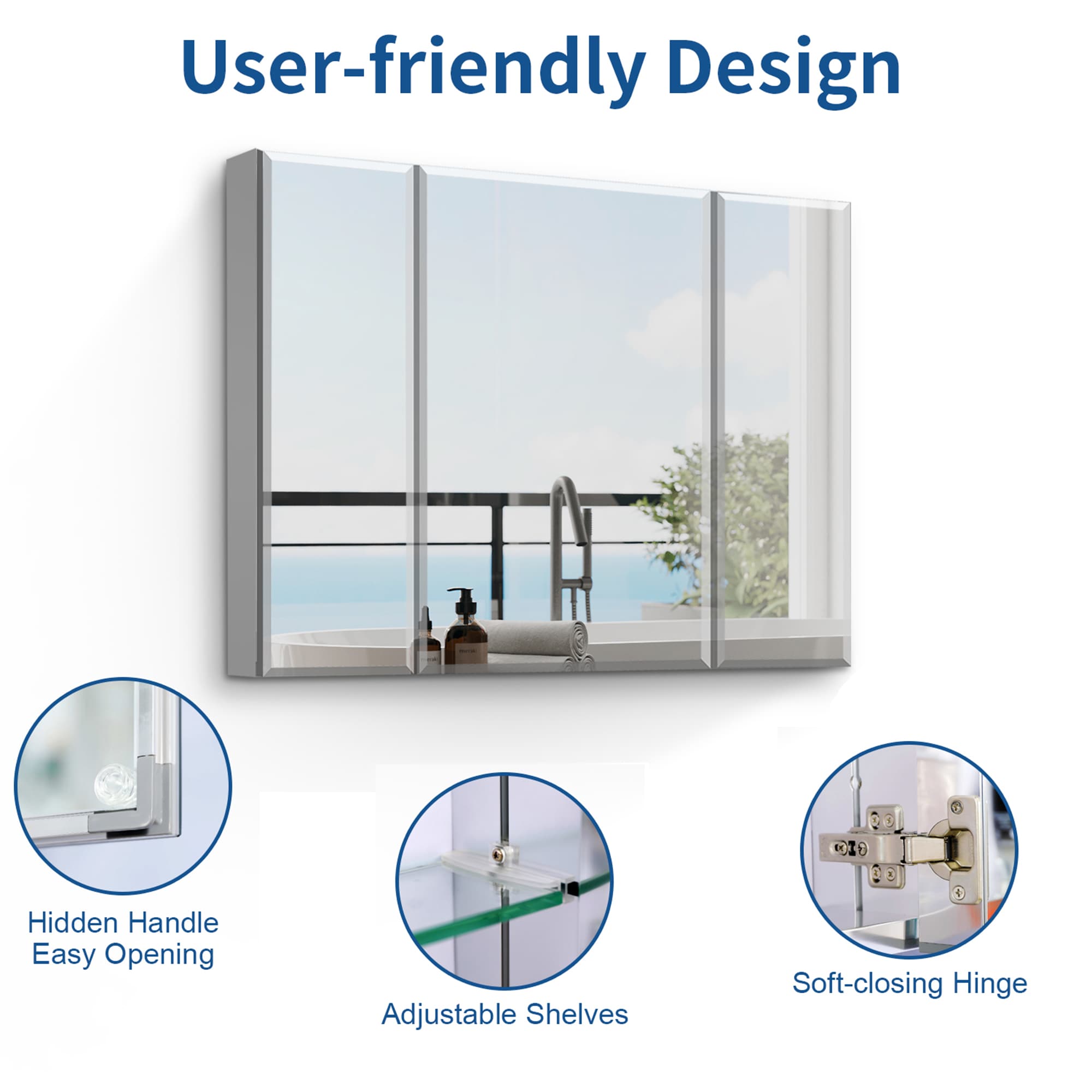 User-friendly Design

Hidden Handle
Easy Opening

Adjustable Shelves

Soft-closing Hinge